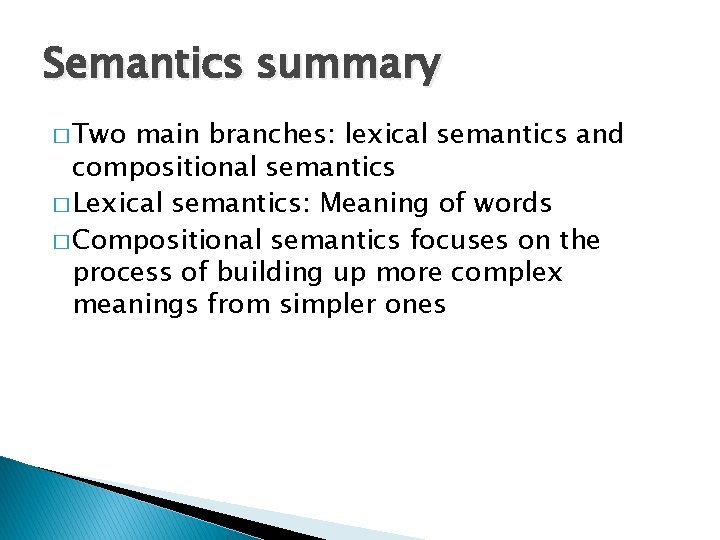 Semantics summary

□ Two main branches: lexical semantics and compositional semantics

□ Lexical semantics: Meaning of words

□ Compositional semantics focuses on the process of building up more complex meanings from simpler ones